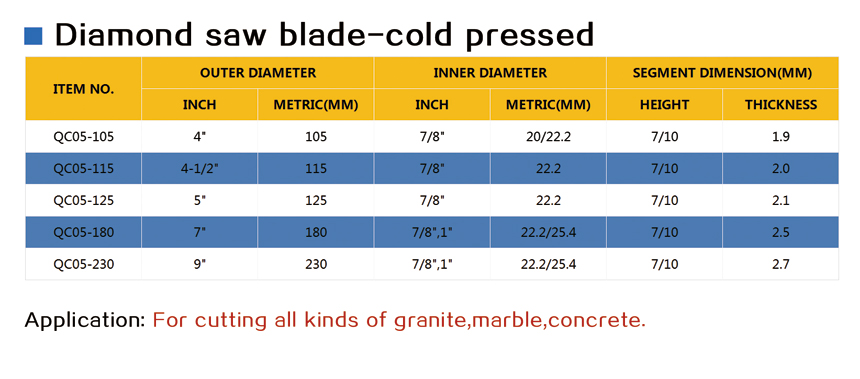 Diamond saw blade-cold pressed

| ITEM NO. | OUTER DIAMETER | | INNER DIAMETER | | SEGMENT DIMENSION(MM) | |
|---|---|---|---|---|---|---|
| | INCH | METRIC(MM) | INCH | METRIC(MM) | HEIGHT | THICKNESS |
| QC05-105 | 4" | 105 | 7/8" | 20/22.2 | 7/10 | 1.9 |
| QC05-115 | 4-1/2" | 115 | 7/8" | 22.2 | 7/10 | 2.0 |
| QC05-125 | 5" | 125 | 7/8" | 22.2 | 7/10 | 2.1 |
| QC05-180 | 7" | 180 | 7/8",1" | 22.2/25.4 | 7/10 | 2.5 |
| QC05-230 | 9" | 230 | 7/8",1" | 22.2/25.4 | 7/10 | 2.7 |

Application: For cutting all kinds of granite,marble,concrete.